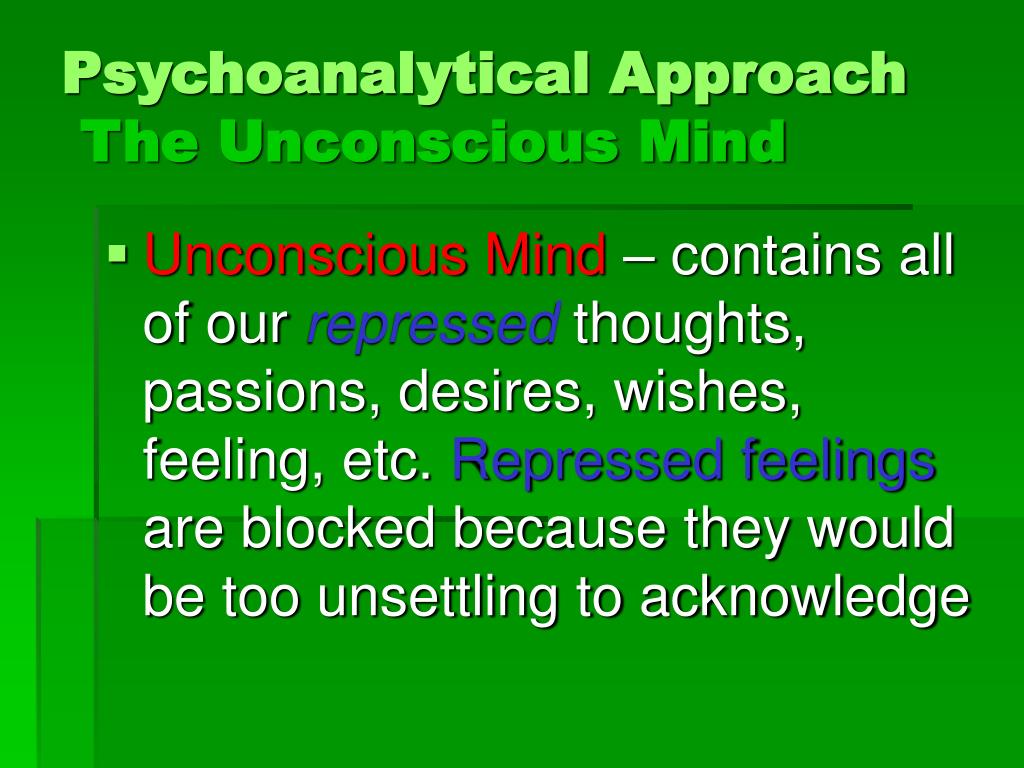 Psychoanalytical Approach
The Unconscious Mind

▪ Unconscious Mind – contains all of our repressed thoughts, passions, desires, wishes, feeling, etc. Repressed feelings are blocked because they would be too unsettling to acknowledge